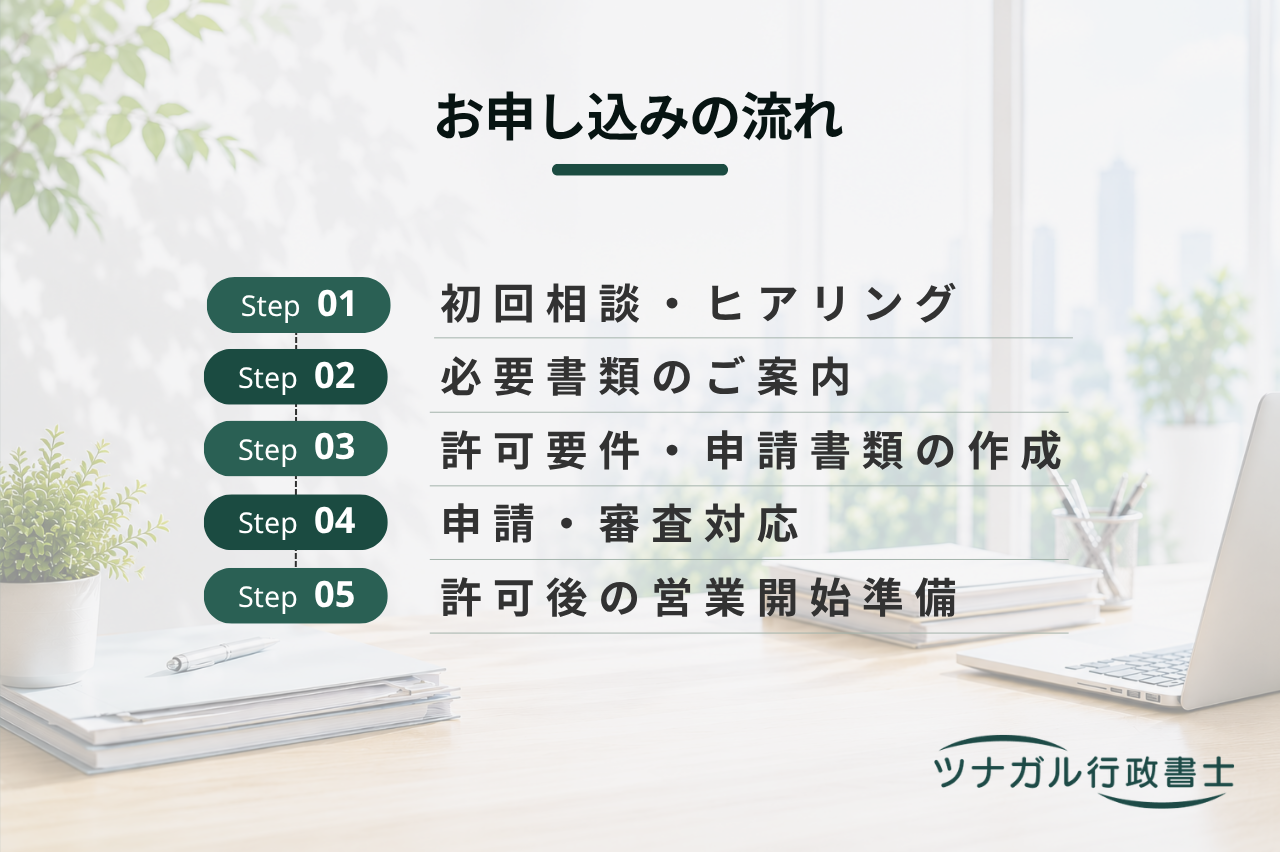 お申し込みの流れ

Step 01 初回相談・ヒアリング

Step 02 必要書類のご案内

Step 03 許可要件・申請書類の作成

Step 04 申請・審査対応

Step 05 許可後の営業開始準備

ツナガル行政書士